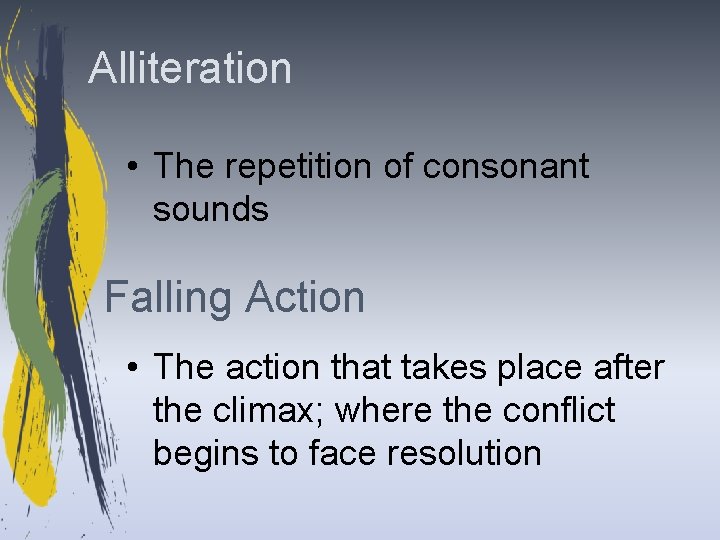 Alliteration

• The repetition of consonant sounds

Falling Action

• The action that takes place after the climax; where the conflict begins to face resolution